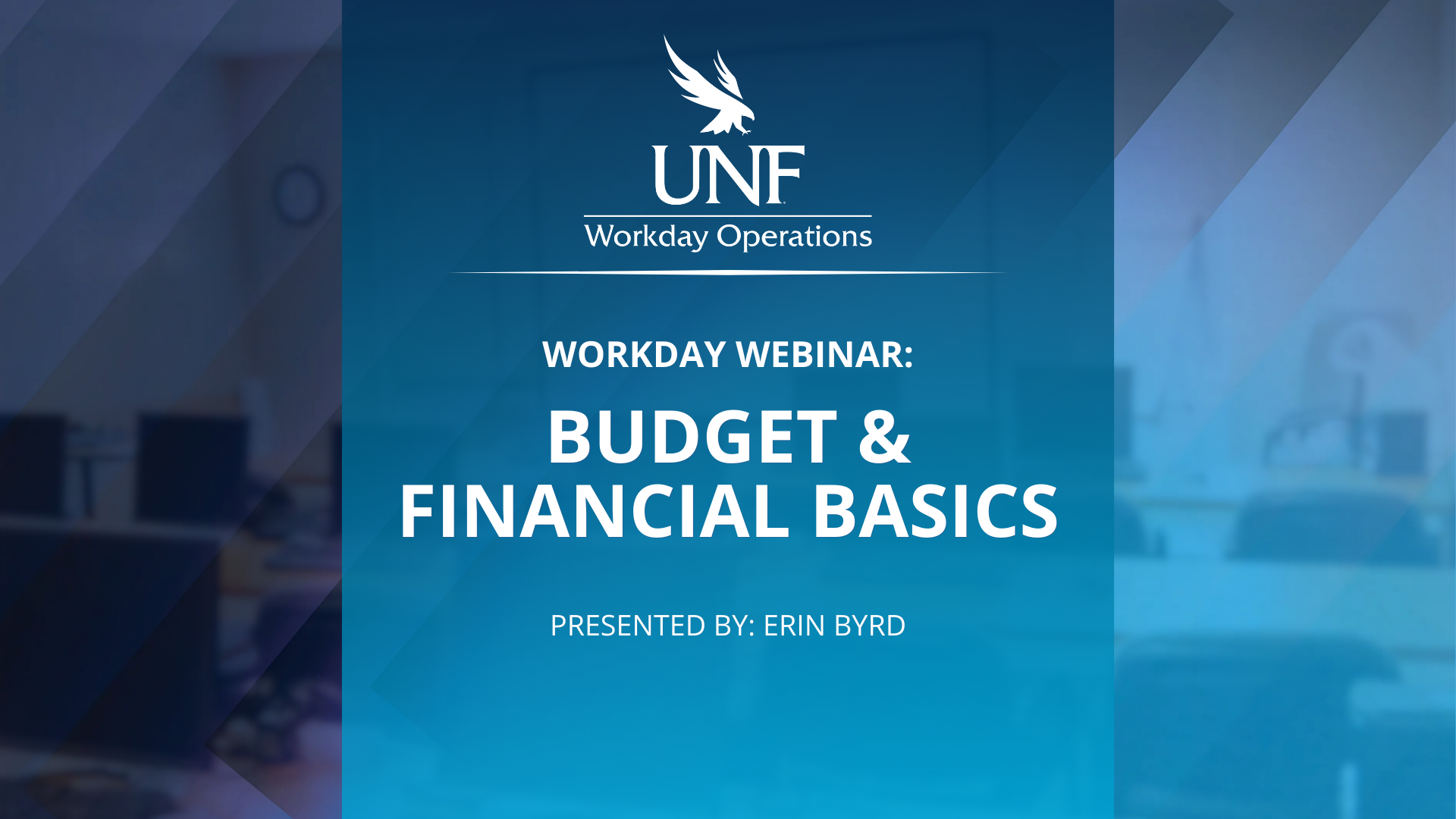 UNF
Workday Operations

WORKDAY WEBINAR:

BUDGET & FINANCIAL BASICS

PRESENTED BY: ERIN BYRD